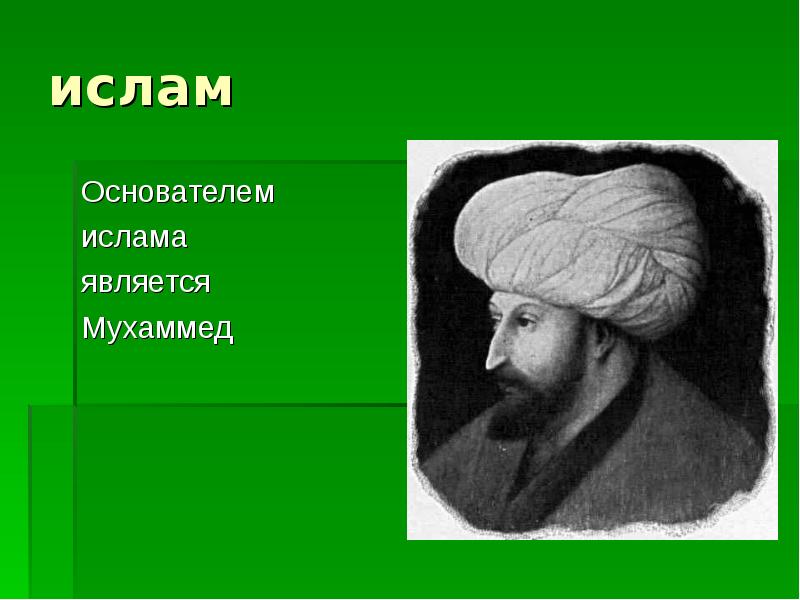 ислам

Основателем ислама является Мухаммед